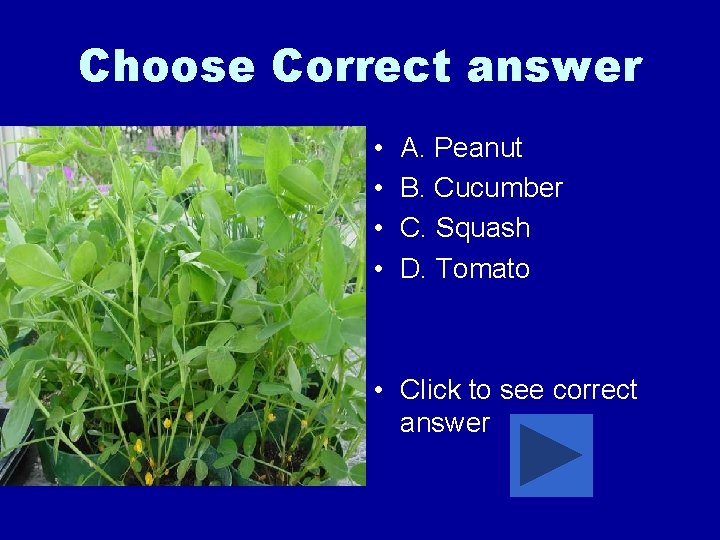 Choose Correct answer

• A. Peanut
• B. Cucumber
• C. Squash
• D. Tomato

• Click to see correct answer